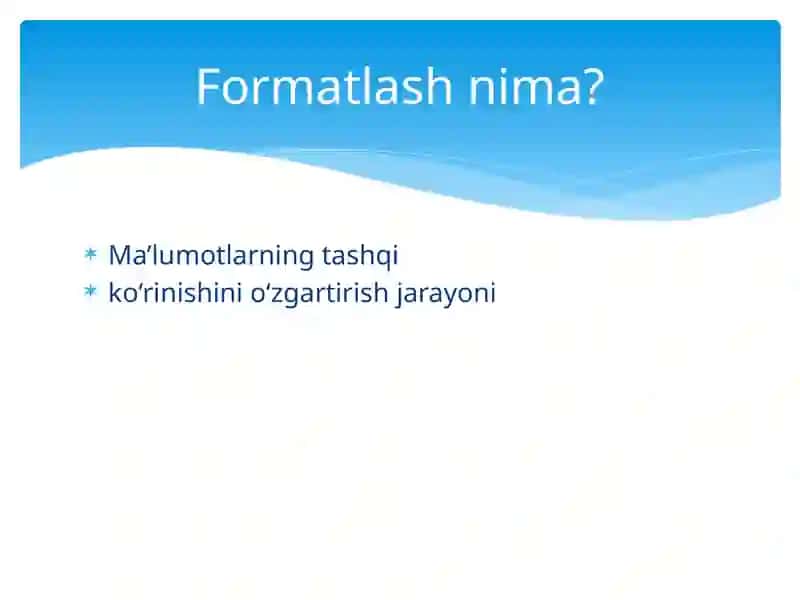 Formatlash nima?

* Ma’lumotlarning tashqi
* ko‘rinishini o‘zgartirish jarayoni